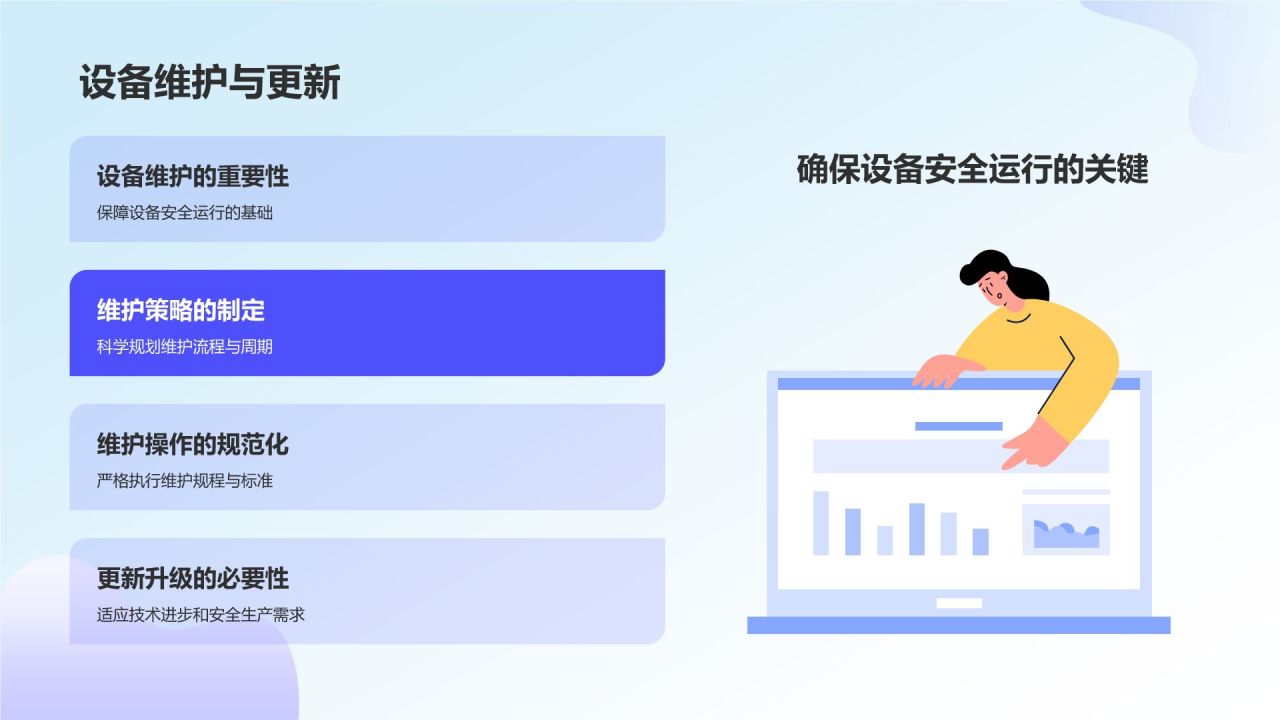 设备维护与更新

设备维护的重要性
保障设备安全运行的基础

维护策略的制定
科学规划维护流程与周期

维护操作的规范化
严格执行维护规程与标准

更新升级的必要性
适应技术进步和安全生产需求

确保设备安全运行的关键